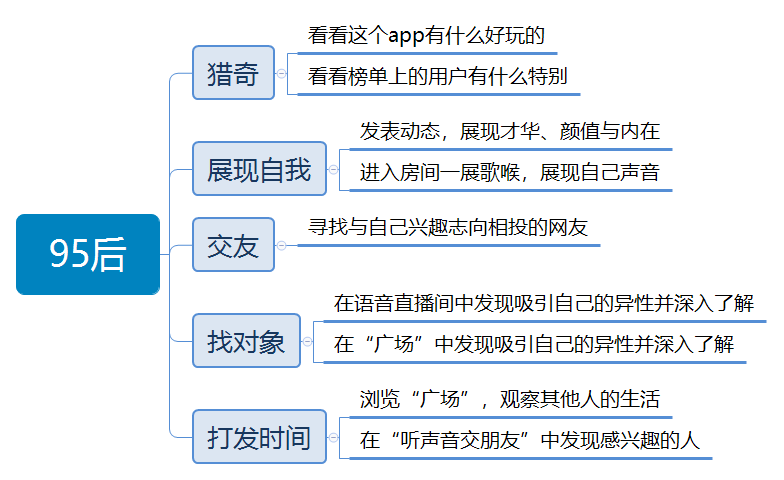 95后

猎奇

看看这个app有什么好玩的

看看榜单上的用户有什么特别

展现自我

发表动态，展现才华、颜值与内在

进入房间一展歌喉，展现自己声音

交友

寻找与自己兴趣志向相投的网友

找对象

在语音直播间中发现吸引自己的异性并深入了解

在“广场”中发现吸引自己的异性并深入了解

打发时间

浏览“广场”，观察其他人的生活

在“听声音交朋友”中发现感兴趣的人